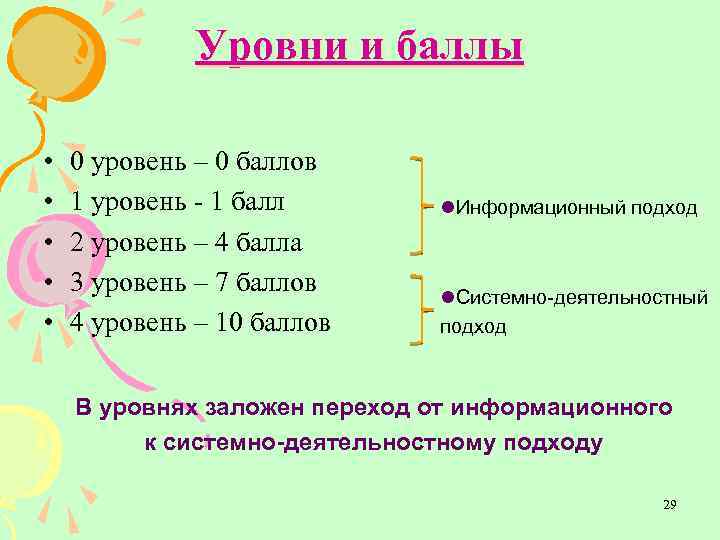 Уровни и баллы

• 0 уровень – 0 баллов
• 1 уровень - 1 балл
• 2 уровень – 4 балла
• 3 уровень – 7 баллов
• 4 уровень – 10 баллов

●Информационный подход

●Системно-деятельностный подход

В уровнях заложен переход от информационного к системно-деятельностному подходу

29